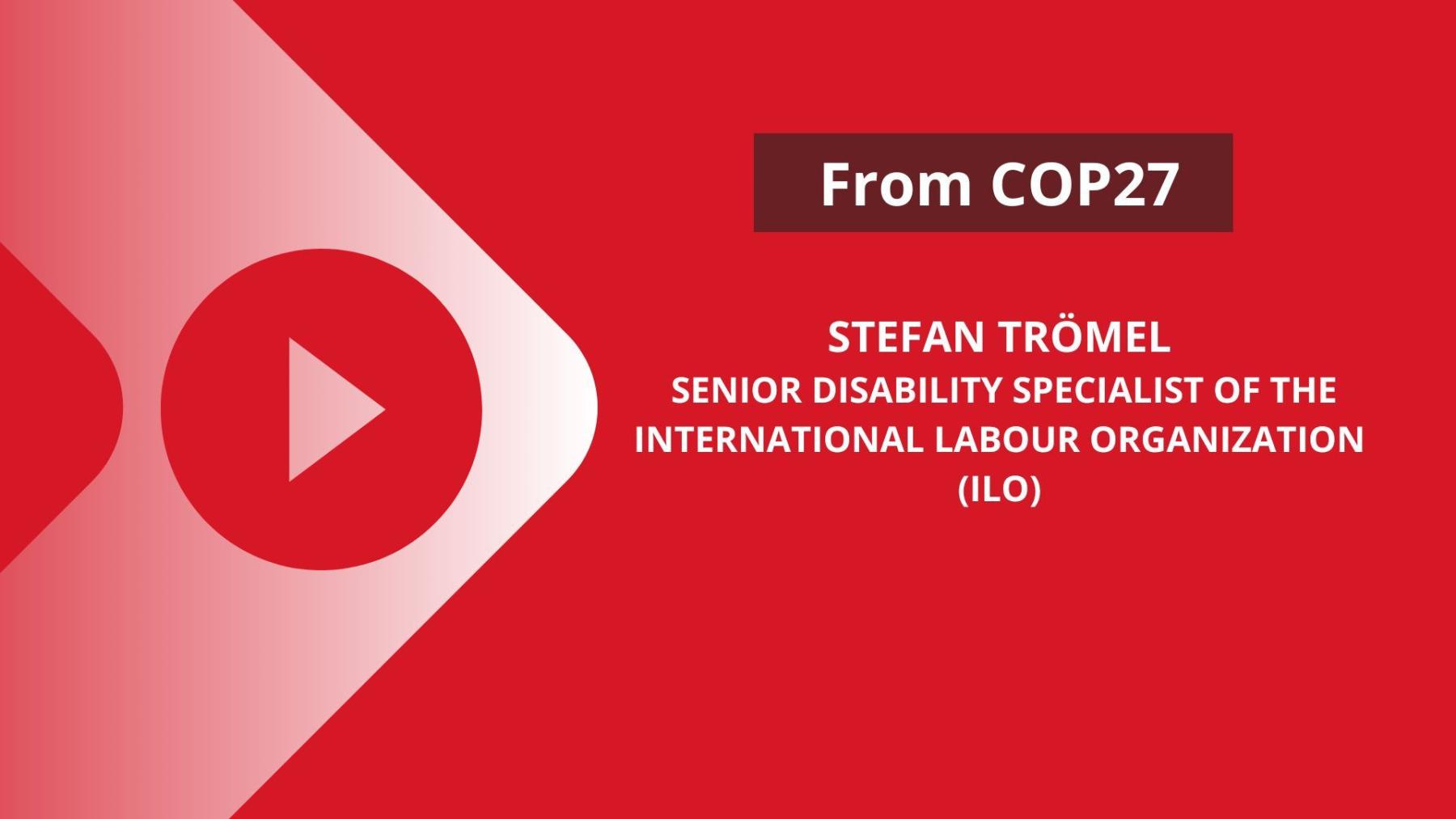 From COP27

STEFAN TRÖMEL
SENIOR DISABILITY SPECIALIST OF THE INTERNATIONAL LABOUR ORGANIZATION (ILO)